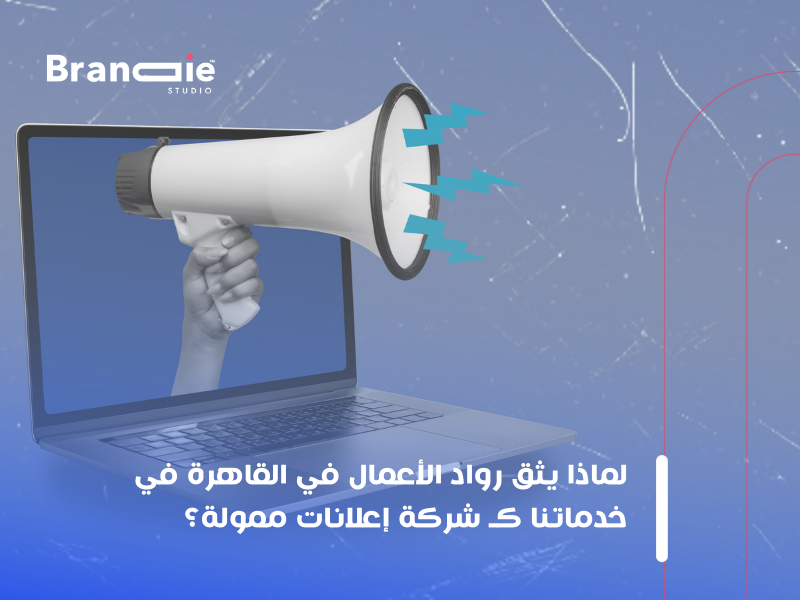 Brandie™
STUDIO

لماذا يثق رواد الأعمال في القاهرة في خدماتنا كـ شركة إعلانات ممولة؟